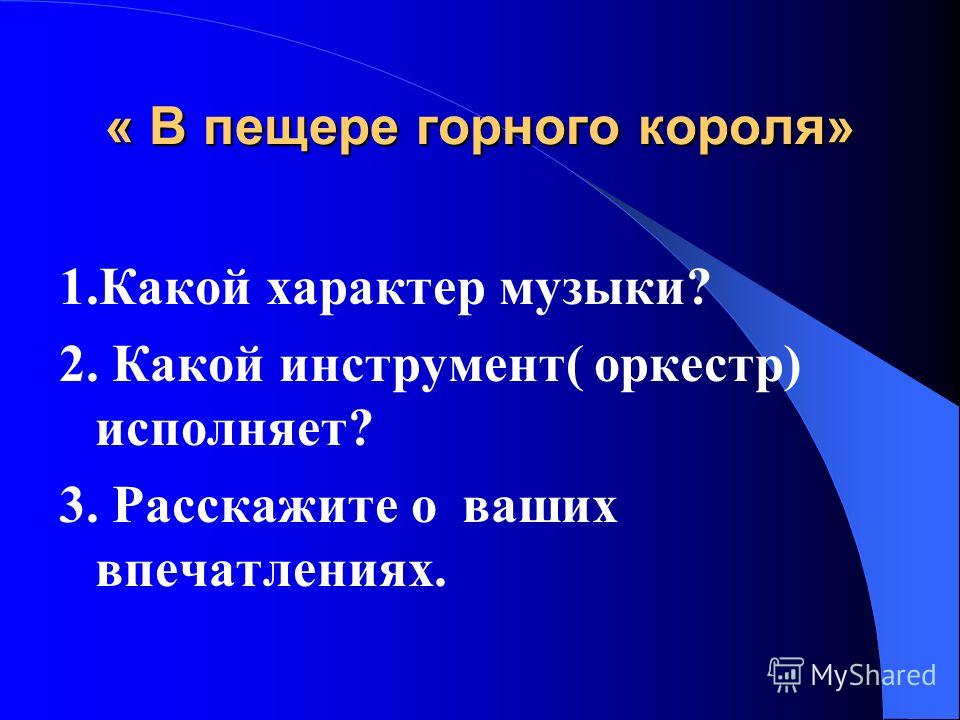 « В пещере горного короля»

1.Какой характер музыки?
2. Какой инструмент( оркестр) исполняет?
3. Расскажите о ваших впечатлениях.

MyShared